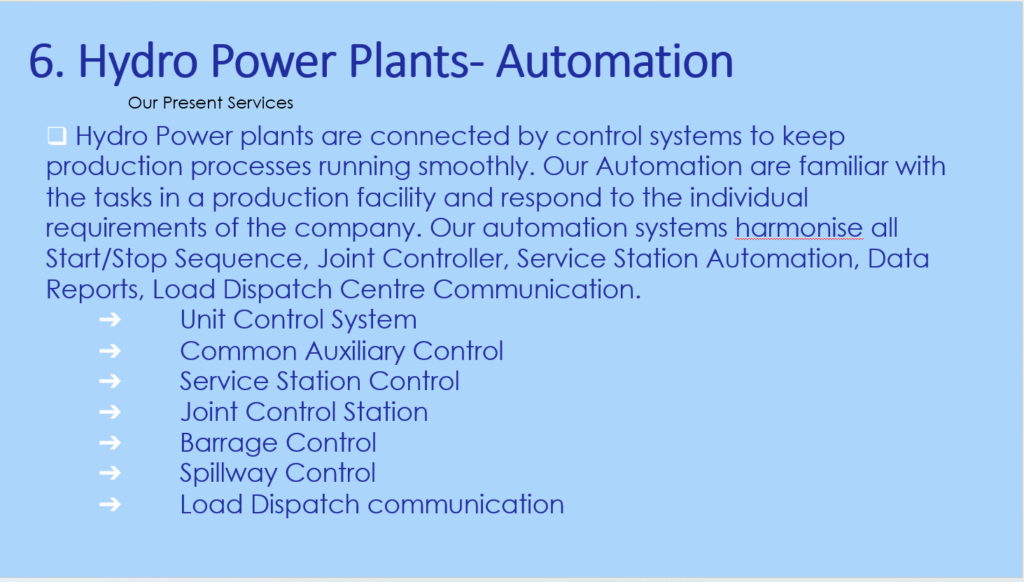 6. Hydro Power Plants- Automation

Our Present Services

❑ Hydro Power plants are connected by control systems to keep production processes running smoothly. Our Automation are familiar with the tasks in a production facility and respond to the individual requirements of the company. Our automation systems harmonise all Start/Stop Sequence, Joint Controller, Service Station Automation, Data Reports, Load Dispatch Centre Communication.

➔ Unit Control System
➔ Common Auxiliary Control
➔ Service Station Control
➔ Joint Control Station
➔ Barrage Control
➔ Spillway Control
➔ Load Dispatch communication